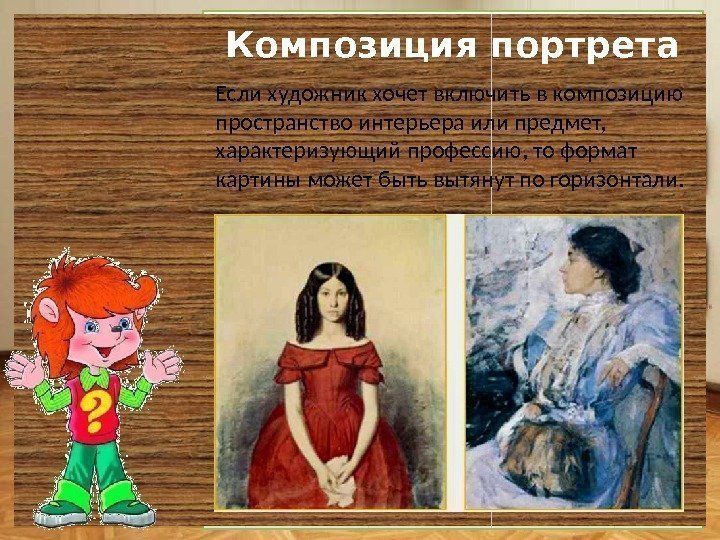 Композиция портрета

Если художник хочет включить в композицию пространство интерьера или предмет, характеризующий профессию, то формат картины может быть вытянут по горизонтали.

?